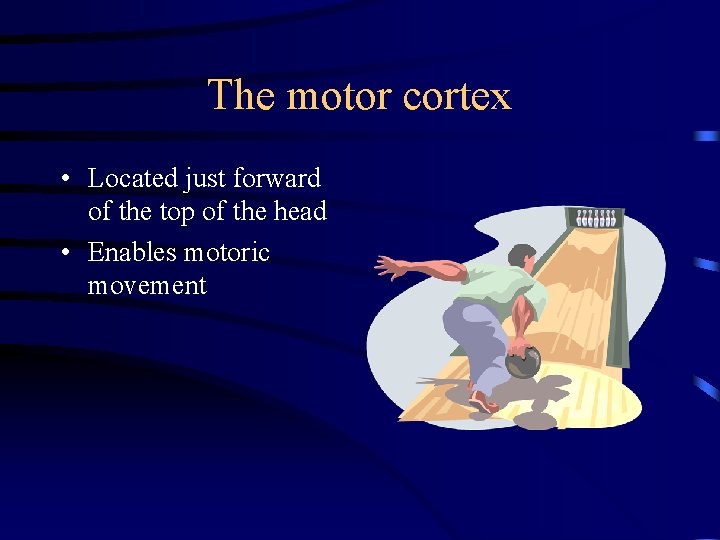 The motor cortex

• Located just forward of the top of the head
• Enables motoric movement